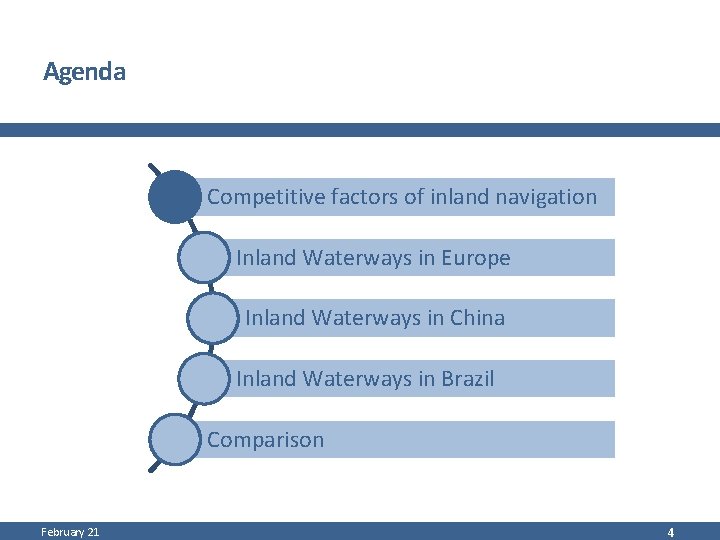 Agenda

Competitive factors of inland navigation

Inland Waterways in Europe

Inland Waterways in China

Inland Waterways in Brazil

Comparison

February 21

4